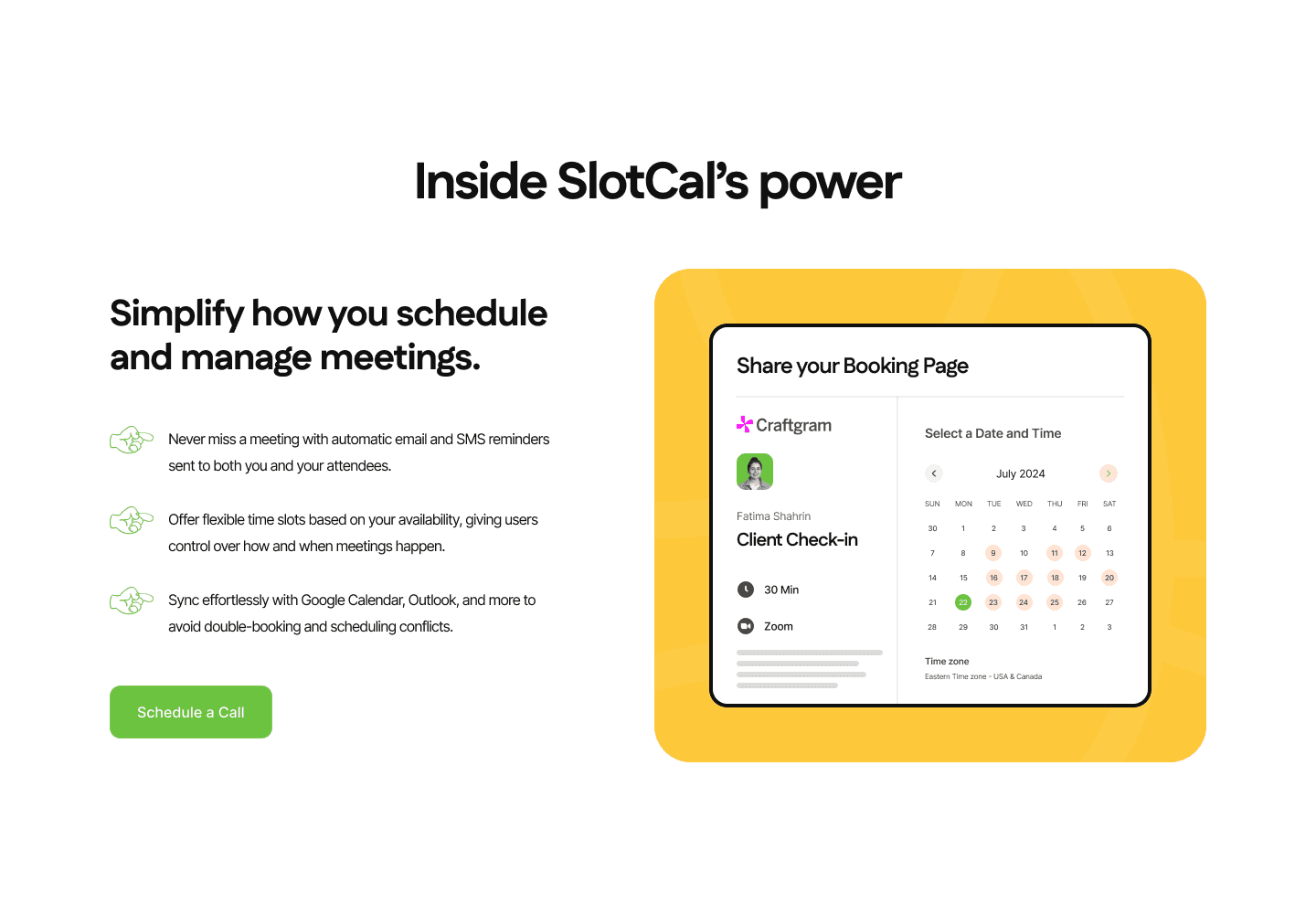 Inside SlotCal's power

Simplify how you schedule and manage meetings.

Never miss a meeting with automatic email and SMS reminders sent to both you and your attendees.

Offer flexible time slots based on your availability, giving users control over how and when meetings happen.

Sync effortlessly with Google Calendar, Outlook, and more to avoid double-booking and scheduling conflicts.

Schedule a Call

Share your Booking Page

Craftgram

Fatima Shahrin

Client Check-in

30 Min

Zoom

Select a Date and Time

July 2024

| SUN | MON | TUE | WED | THU | FRI | SAT |
|---|---|---|---|---|---|---|
| 30 | 1 | 2 | 3 | 4 | 5 | 6 |
| 7 | 8 | 9 | 10 | 11 | 12 | 13 |
| 14 | 15 | 16 | 17 | 18 | 19 | 20 |
| 21 | 22 | 23 | 24 | 25 | 26 | 27 |
| 28 | 29 | 30 | 31 | 1 | 2 | 3 |

Time zone

Eastern Time zone - USA & Canada